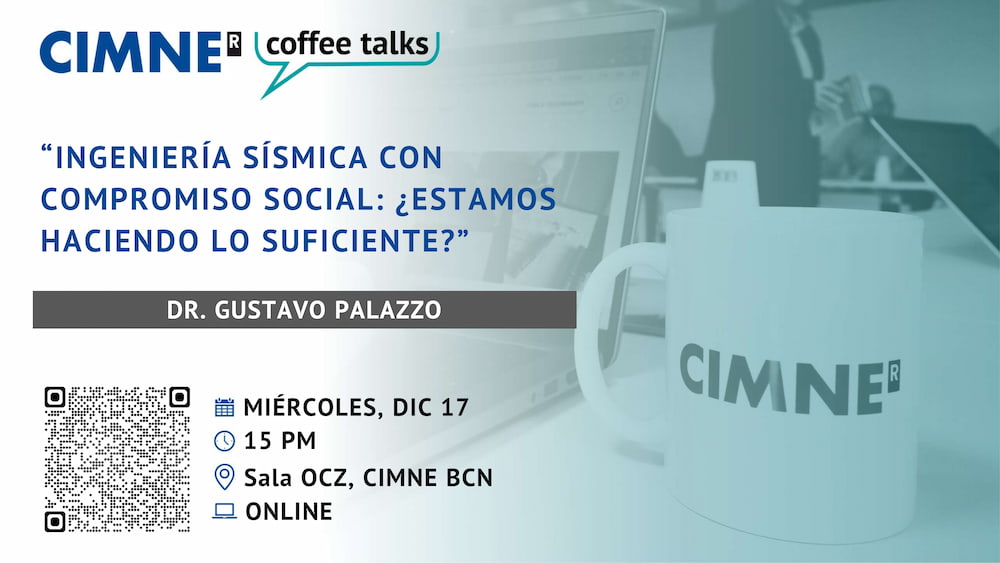 CIMNE R coffee talks

“INGENIERÍA SÍSMICA CON COMPROMISO SOCIAL: ¿ESTAMOS HACIENDO LO SUFICIENTE?”

DR. GUSTAVO PALAZZO

MIÉRCOLES, DIC 17
15 PM
Sala OCZ, CIMNE BCN
ONLINE

CIMNE R